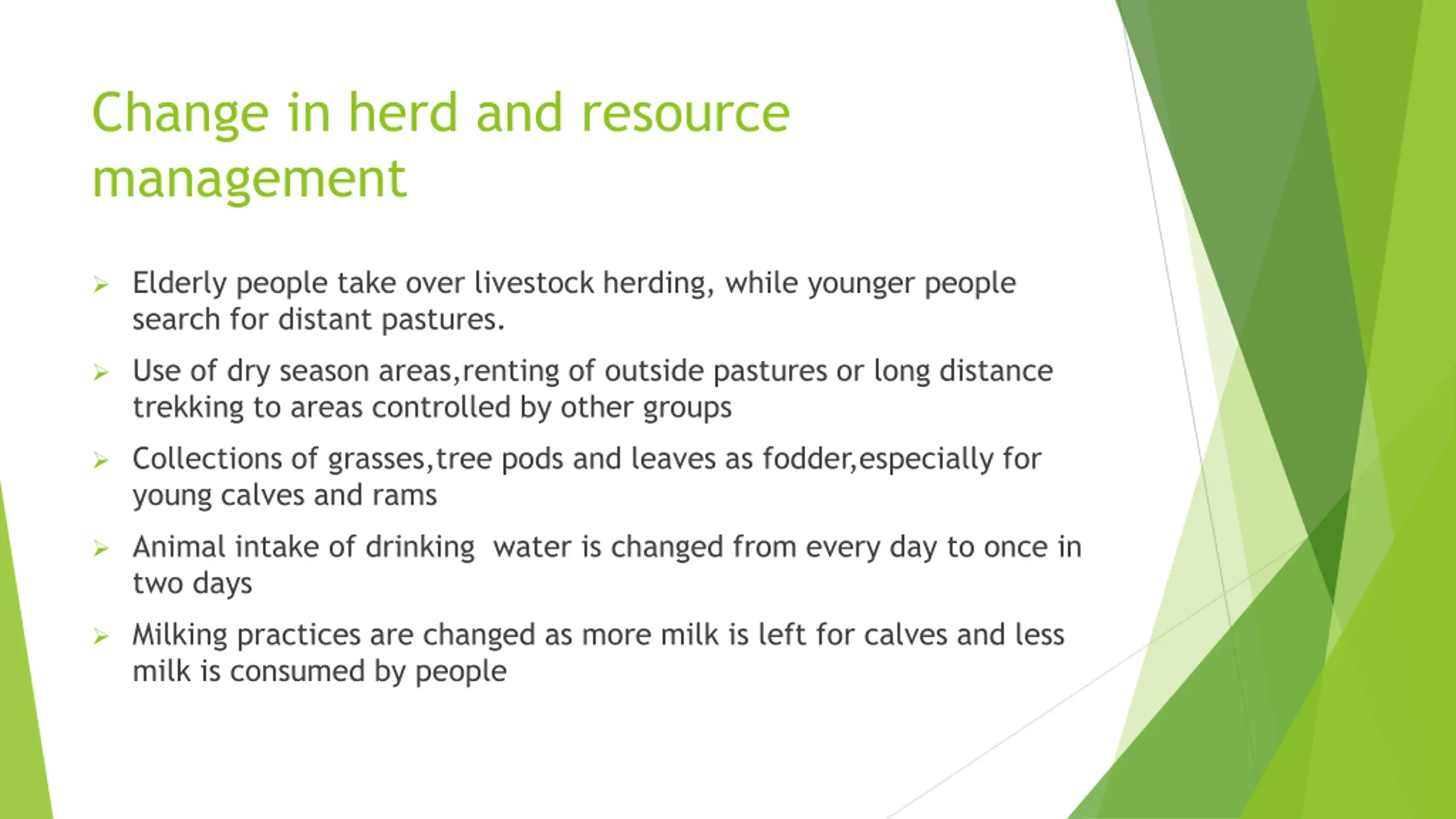 Change in herd and resource management

➢ Elderly people take over livestock herding, while younger people search for distant pastures.

➢ Use of dry season areas,renting of outside pastures or long distance trekking to areas controlled by other groups

➢ Collections of grasses,tree pods and leaves as fodder,especially for young calves and rams

➢ Animal intake of drinking water is changed from every day to once in two days

➢ Milking practices are changed as more milk is left for calves and less milk is consumed by people